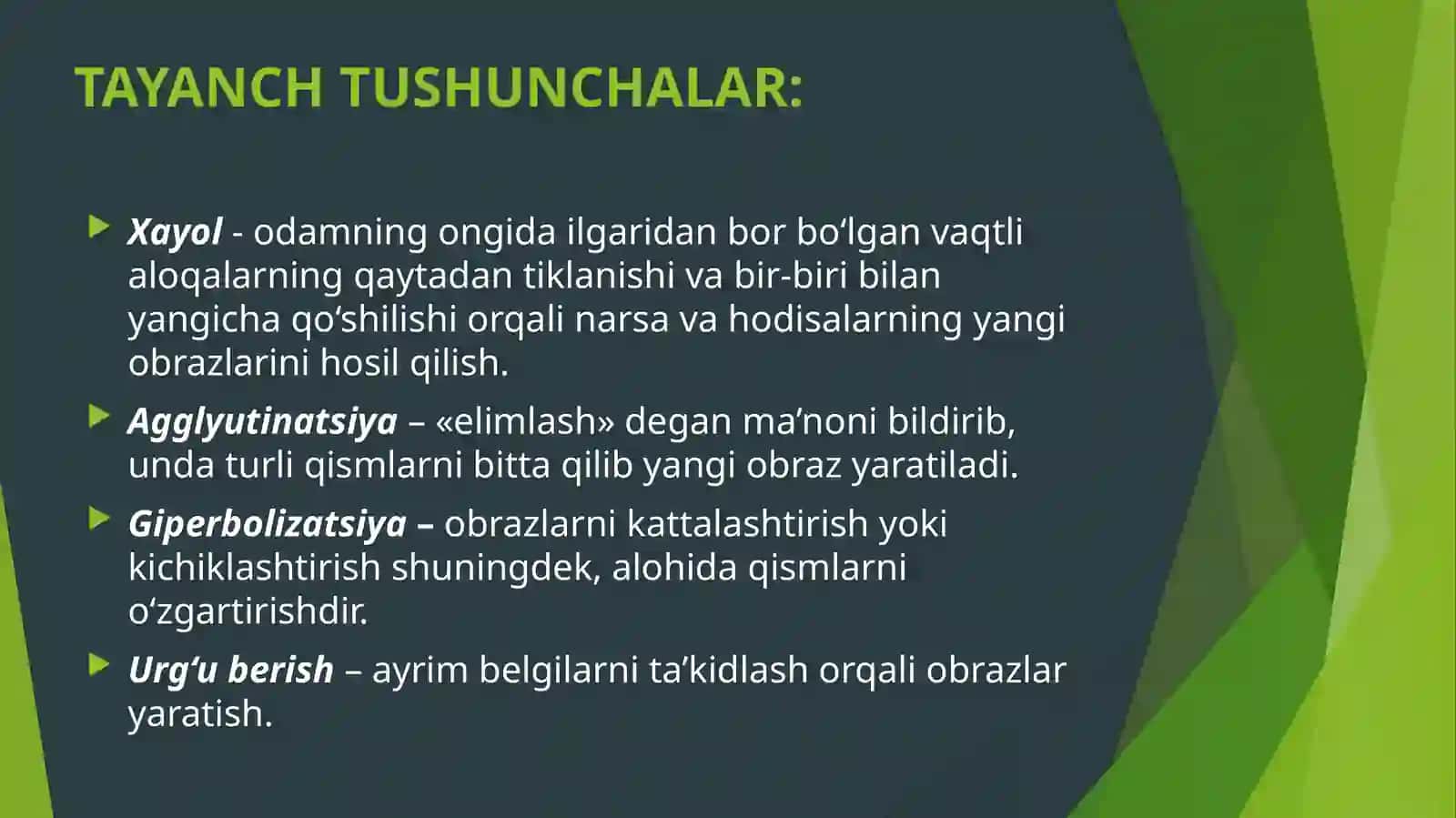 TAYANCH TUSHUNCHALAR:

Xayol - odamning ongida ilgaridan bor bo‘lgan vaqtli aloqalarning qaytadan tiklanishi va bir-biri bilan yangicha qo‘shilishi orqali narsa va hodisalarning yangi obrazlarini hosil qilish.

Agglyutinatsiya – «elimlash» degan ma’noni bildirib, unda turli qismlarni bitta qilib yangi obraz yaratiladi.

Giperbolizatsiya – obrazlarni kattalashtirish yoki kichiklashtirish shuningdek, alohida qismlarni o‘zgartirishdir.

Urg‘u berish – ayrim belgilarni ta’kidlash orqali obrazlar yaratish.